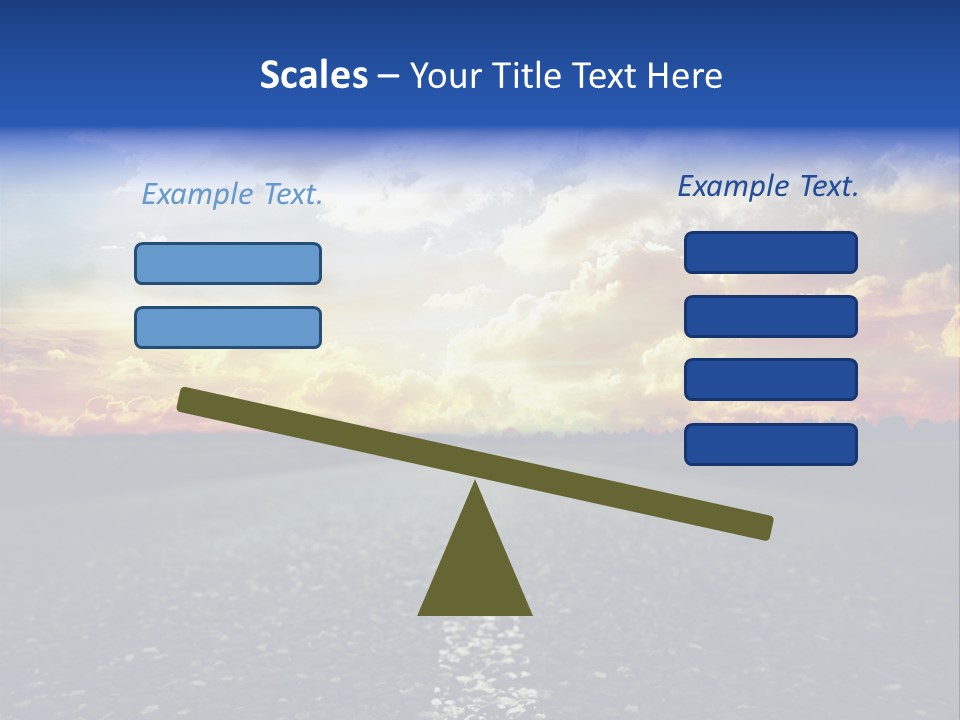 Scales – Your Title Text Here

Example Text.

Example Text.